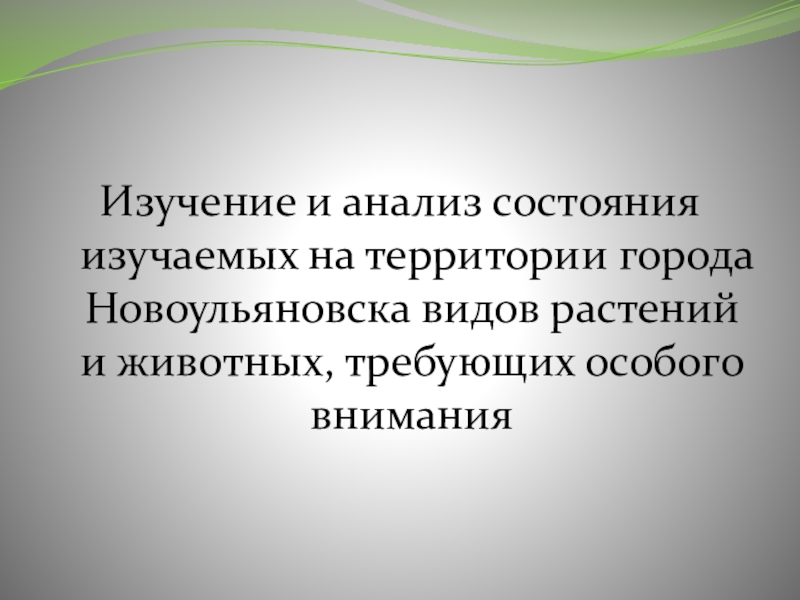 Изучение и анализ состояния изучаемых на территории города Новоульяновска видов растений и животных, требующих особого внимания